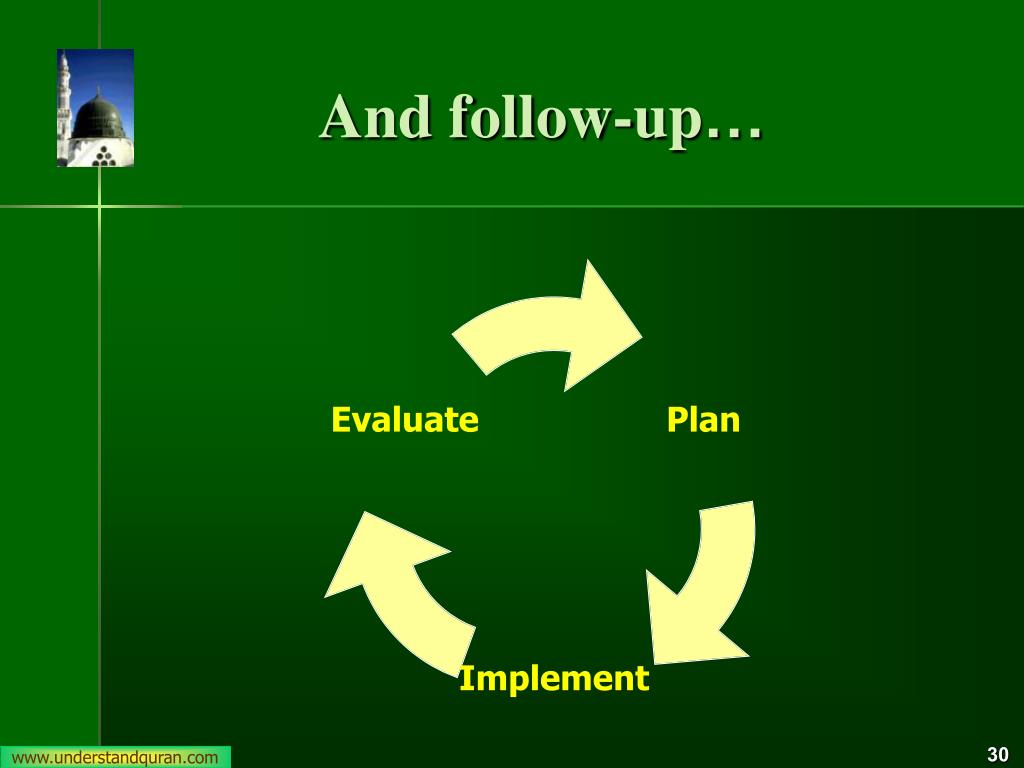 And follow-up…

Evaluate

Plan

Implement

www.understandquran.com

30